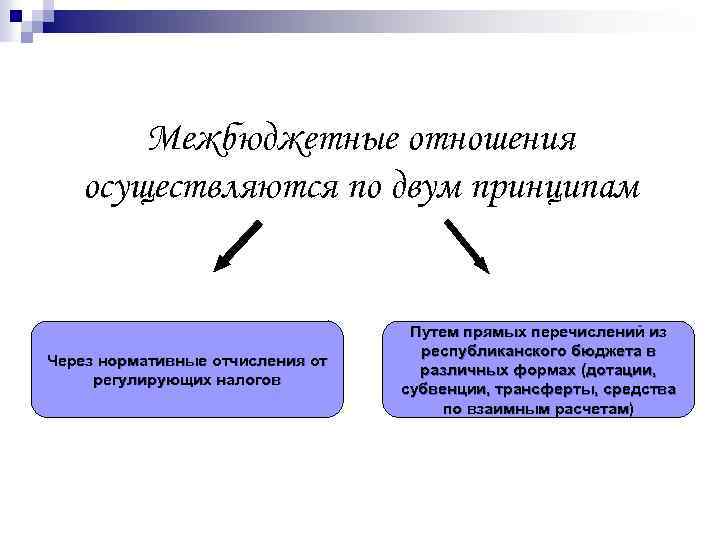 Межбюджетные отношения осуществляются по двум принципам

Через нормативные отчисления от регулирующих налогов

Путем прямых перечислений из республиканского бюджета в различных формах (дотации, субвенции, трансферты, средства по взаимным расчетам)